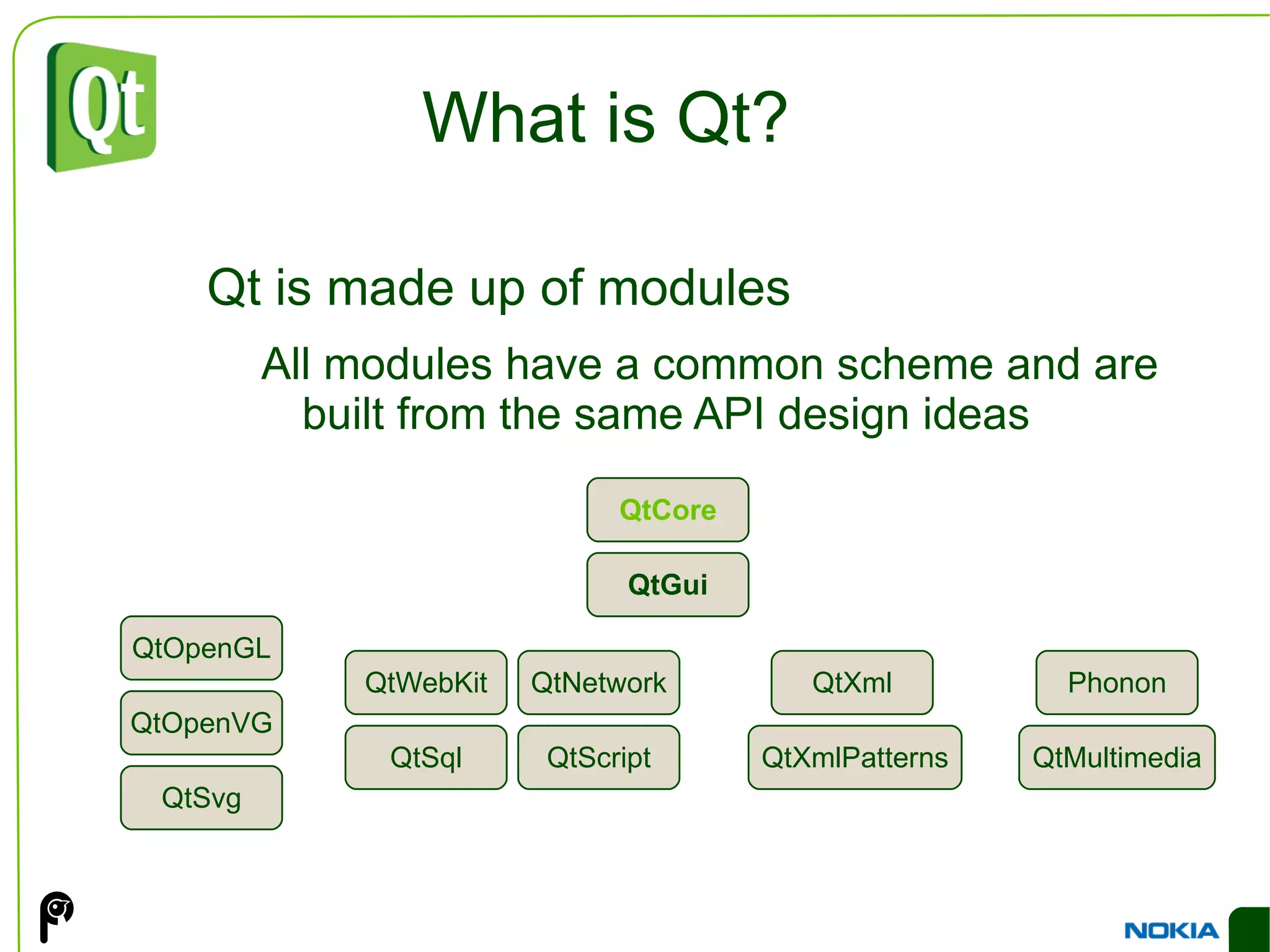 Qt

What is Qt?

Qt is made up of modules

All modules have a common scheme and are built from the same API design ideas

QtCore

QtGui

QtOpenGL

QtOpenVG

QtSvg

QtWebKit

QtNetwork

QtSql

QtScript

QtXml

QtXmlPatterns

Phonon

QtMultimedia

NOKIA